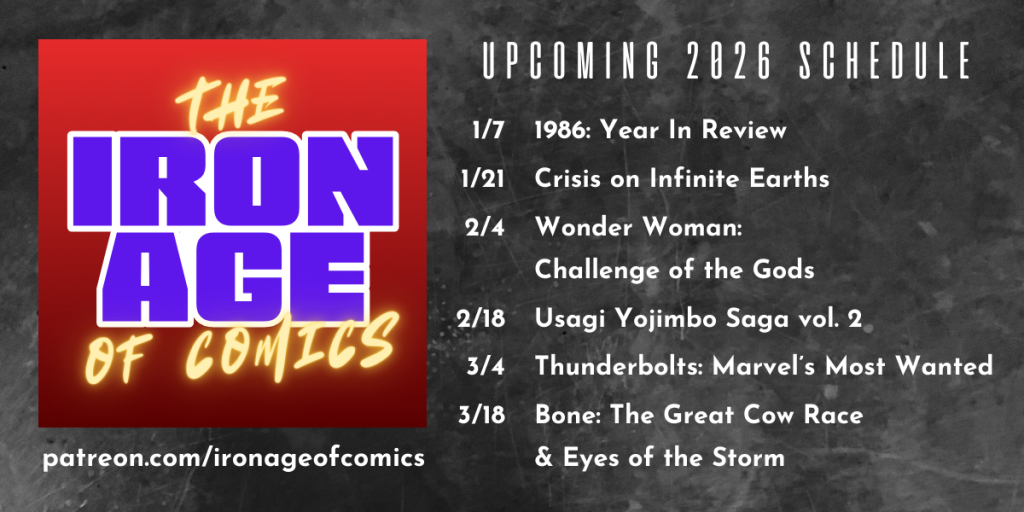 THE
IRON
AGE
OF COMICS

patreon.com/ironageofcomics

UPCOMING 2026 SCHEDULE

| | |
|---|---|
| 1/7 | 1986: Year In Review |
| 1/21 | Crisis on Infinite Earths |
| 2/4 | Wonder Woman: Challenge of the Gods |
| 2/18 | Usagi Yojimbo Saga vol. 2 |
| 3/4 | Thunderbolts: Marvel's Most Wanted |
| 3/18 | Bone: The Great Cow Race & Eyes of the Storm |